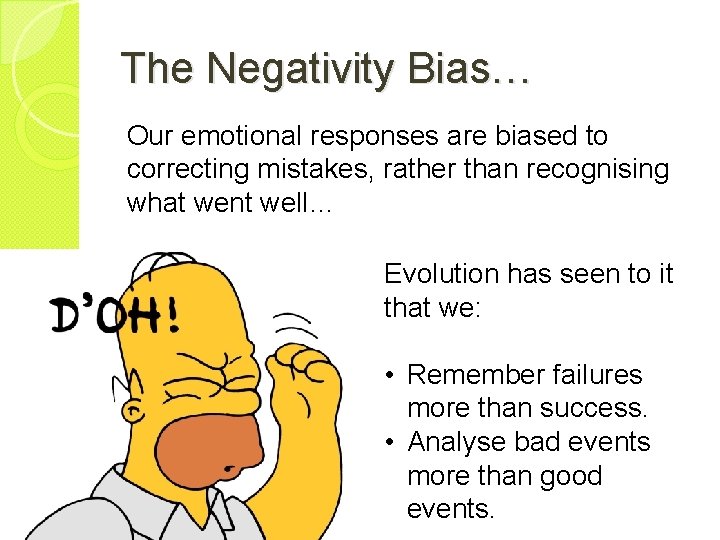 The Negativity Bias…

Our emotional responses are biased to correcting mistakes, rather than recognising what went well…

D'OH!

Evolution has seen to it that we:

• Remember failures more than success.
• Analyse bad events more than good events.